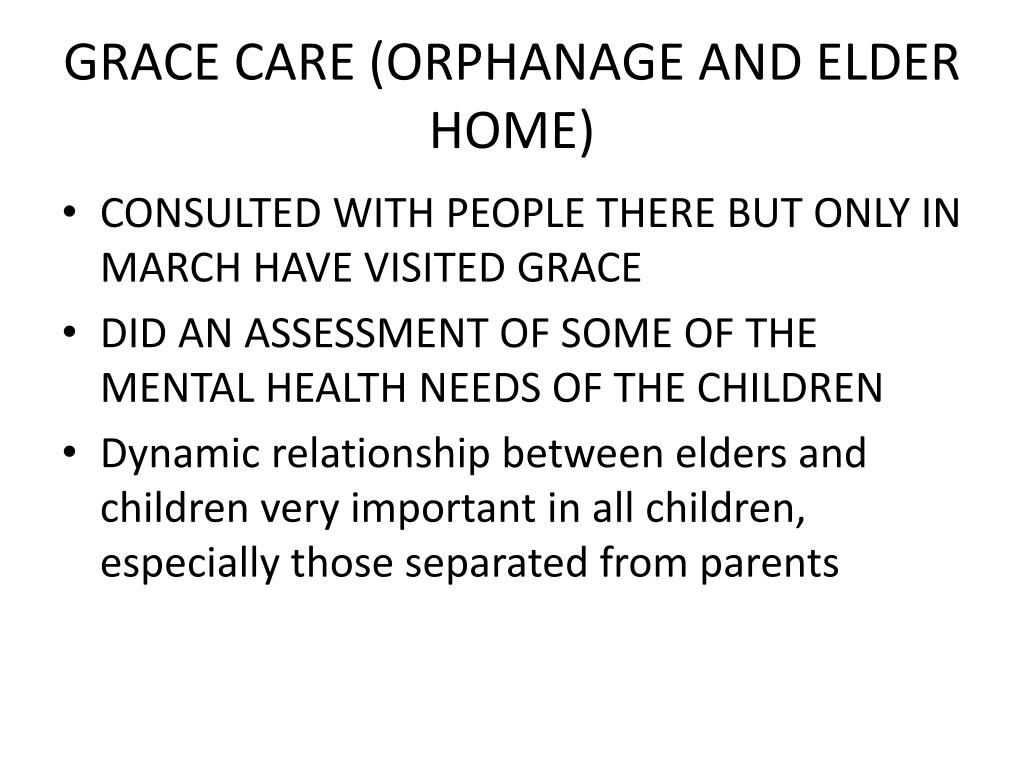 GRACE CARE (ORPHANAGE AND ELDER HOME)

• CONSULTED WITH PEOPLE THERE BUT ONLY IN MARCH HAVE VISITED GRACE
• DID AN ASSESSMENT OF SOME OF THE MENTAL HEALTH NEEDS OF THE CHILDREN
• Dynamic relationship between elders and children very important in all children, especially those separated from parents